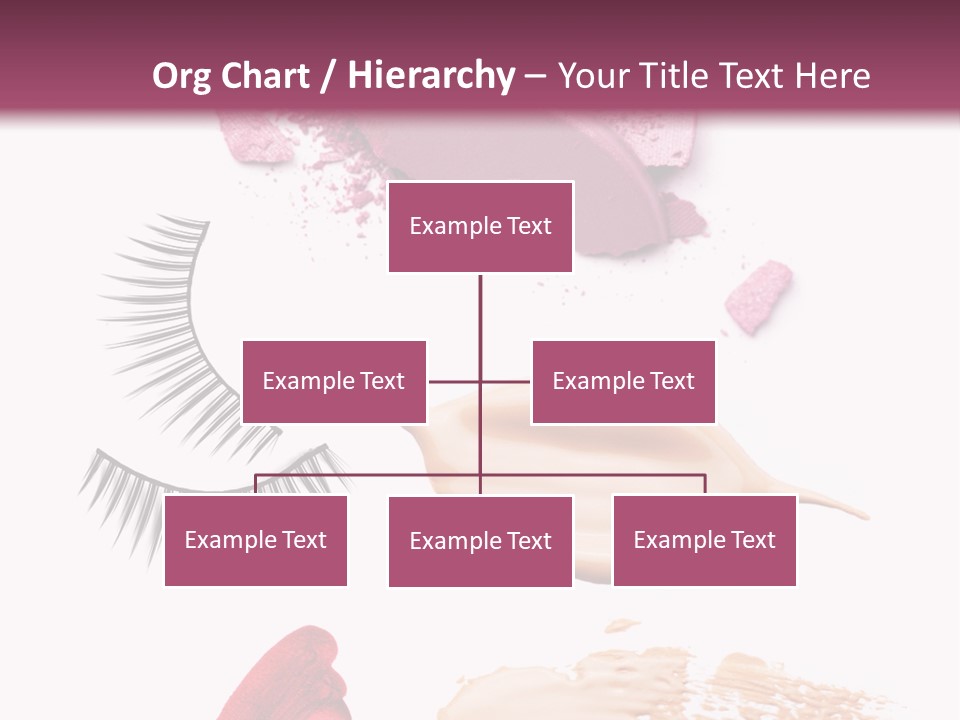 Org Chart / Hierarchy – Your Title Text Here

Example Text

Example Text

Example Text

Example Text

Example Text

Example Text